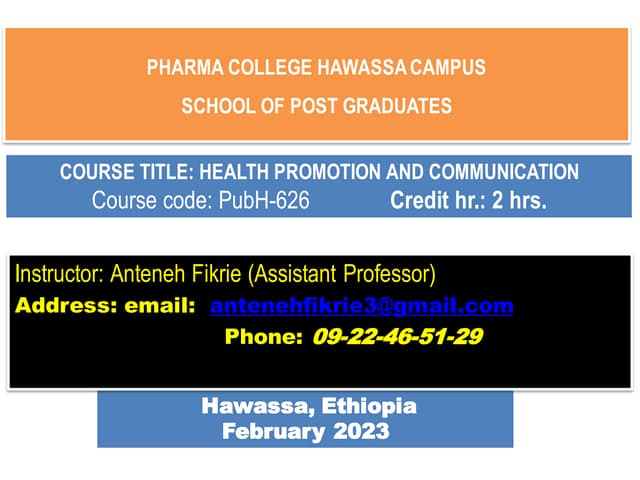 PHARMA COLLEGE HAWASSA CAMPUS
SCHOOL OF POST GRADUATES

COURSE TITLE: HEALTH PROMOTION AND COMMUNICATION
Course code: PubH-626 Credit hr.: 2 hrs.

Instructor: Anteneh Fikrie (Assistant Professor)
Address: email: antenehfikrie3@gmail.com
Phone: 09-22-46-51-29

Hawassa, Ethiopia
February 2023